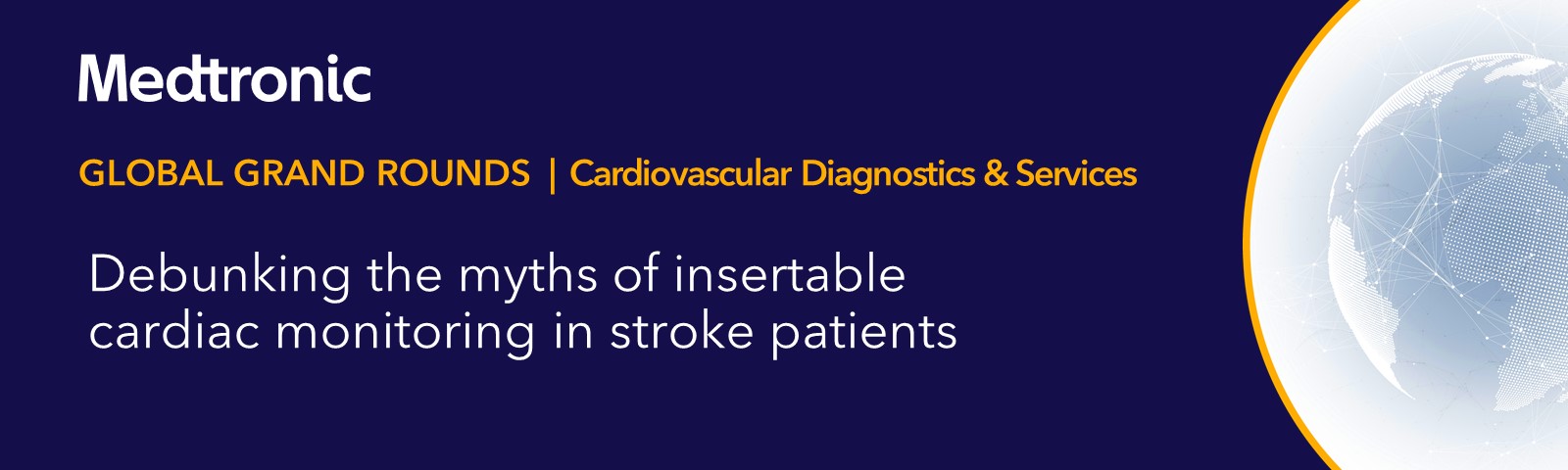 Medtronic

GLOBAL GRAND ROUNDS | Cardiovascular Diagnostics & Services

Debunking the myths of insertable cardiac monitoring in stroke patients